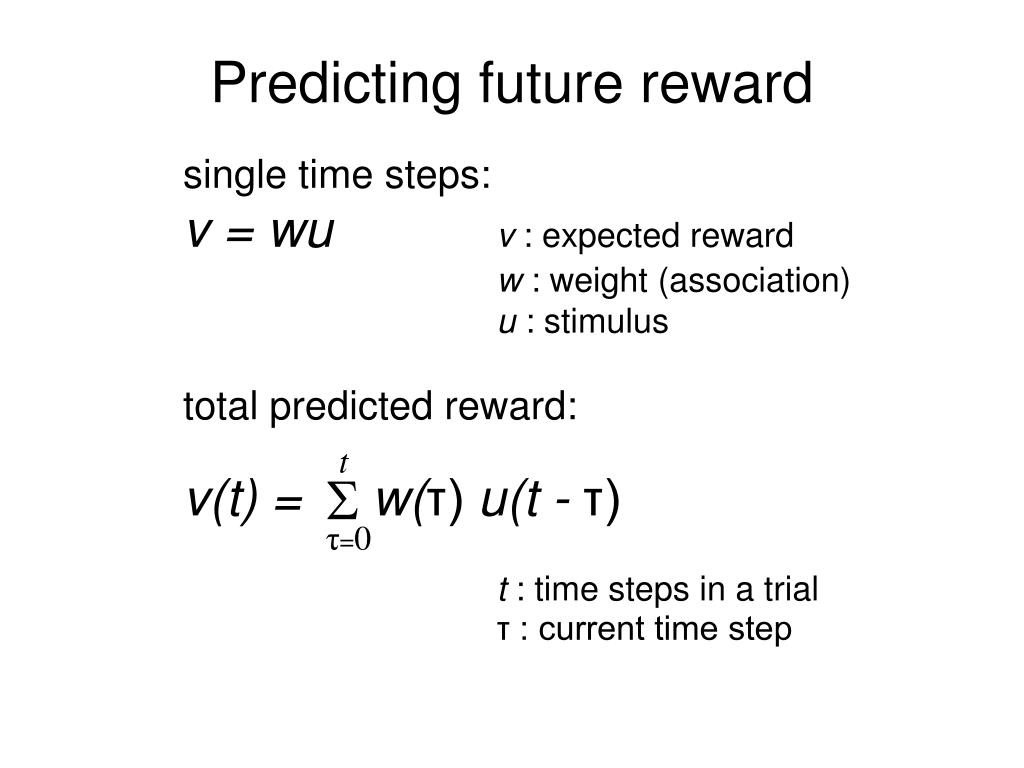 Predicting future reward

single time steps:

$v = wu$

$v$ : expected reward
$w$ : weight (association)
$u$ : stimulus

total predicted reward:

$v(t) = \sum_{\tau=0}^{t} w(\tau)\, u(t - \tau)$

$t$ : time steps in a trial
$\tau$ : current time step